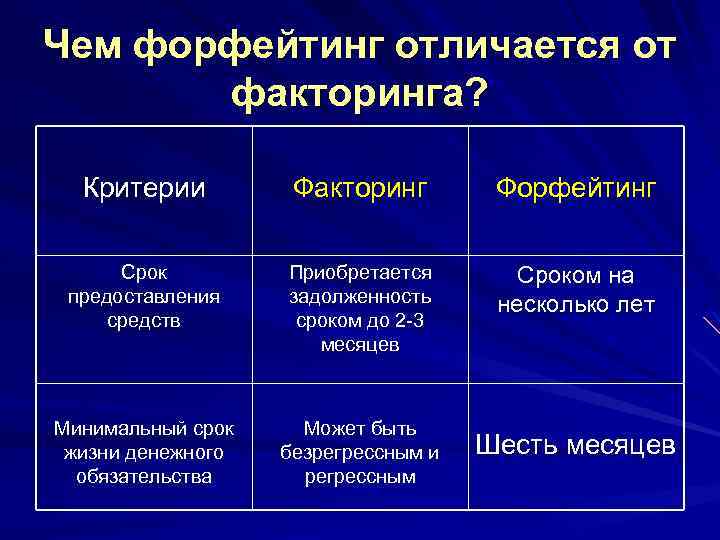 Чем форфейтинг отличается от факторинга?

| Критерии | Факторинг | Форфейтинг |
|---|---|---|
| Срок предоставления средств | Приобретается задолженность сроком до 2-3 месяцев | Сроком на несколько лет |
| Минимальный срок жизни денежного обязательства | Может быть безрегрессным и регрессным | Шесть месяцев |